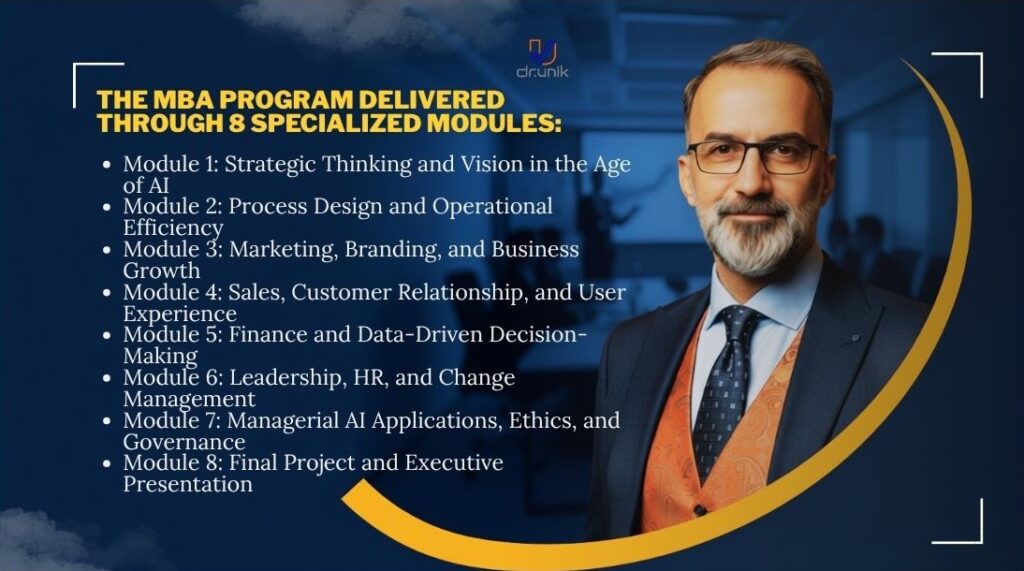 dr.unik

THE MBA PROGRAM DELIVERED THROUGH 8 SPECIALIZED MODULES:

- Module 1: Strategic Thinking and Vision in the Age of AI
- Module 2: Process Design and Operational Efficiency
- Module 3: Marketing, Branding, and Business Growth
- Module 4: Sales, Customer Relationship, and User Experience
- Module 5: Finance and Data-Driven Decision-Making
- Module 6: Leadership, HR, and Change Management
- Module 7: Managerial AI Applications, Ethics, and Governance
- Module 8: Final Project and Executive Presentation